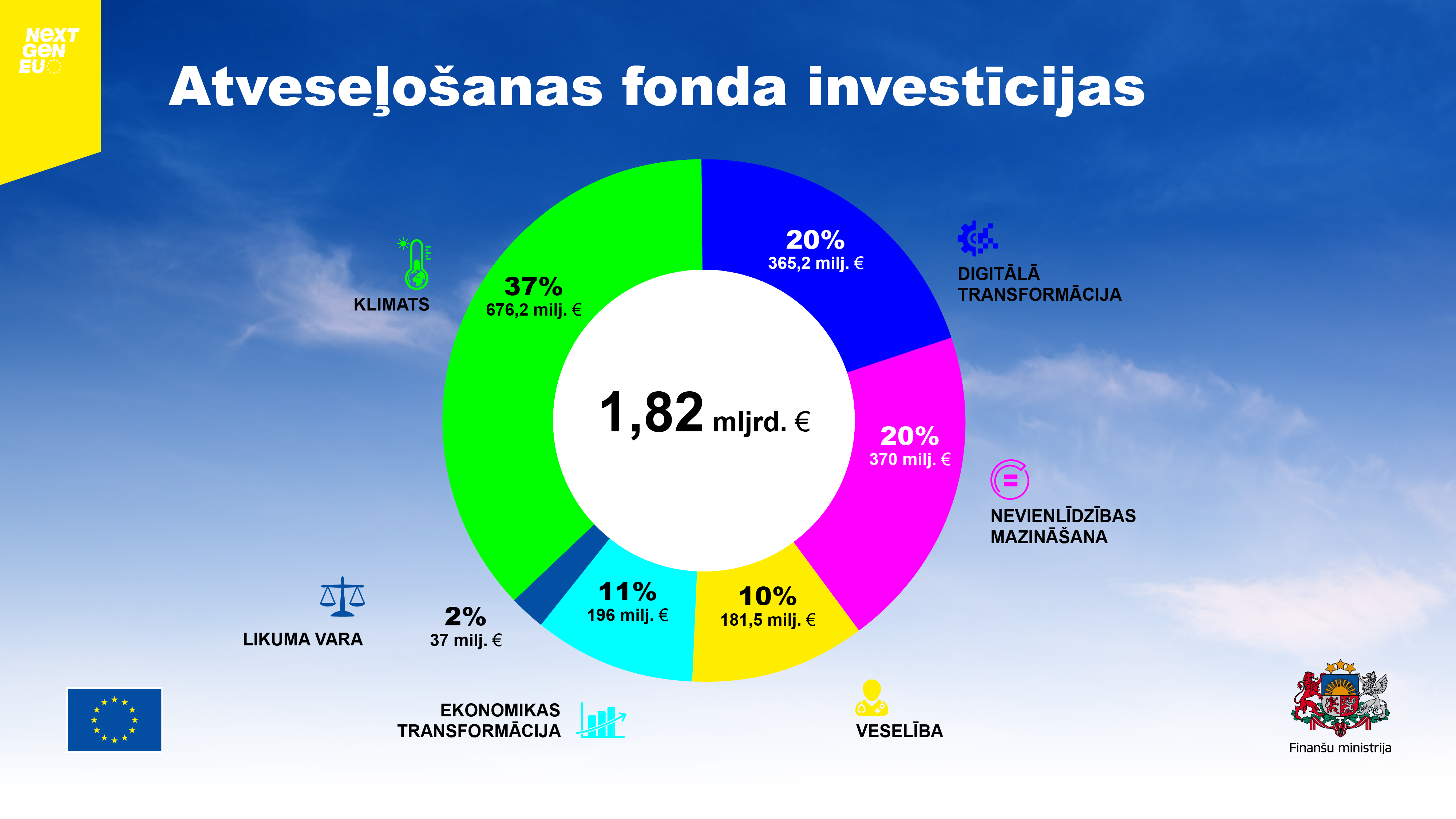 NEXT GEN EU

Atveseļošanas fonda investīcijas

KLIMATS
37%
676,2 milj. €

20%
365,2 milj. €
DIGITĀLĀ TRANSFORMĀCIJA

1,82 mljrd. €

20%
370 milj. €
NEVIENLĪDZĪBAS MAZINĀŠANA

LIKUMA VARA
2%
37 milj. €

11%
196 milj. €

10%
181,5 milj. €

EKONOMIKAS TRANSFORMĀCIJA

VESELĪBA

Finanšu ministrija